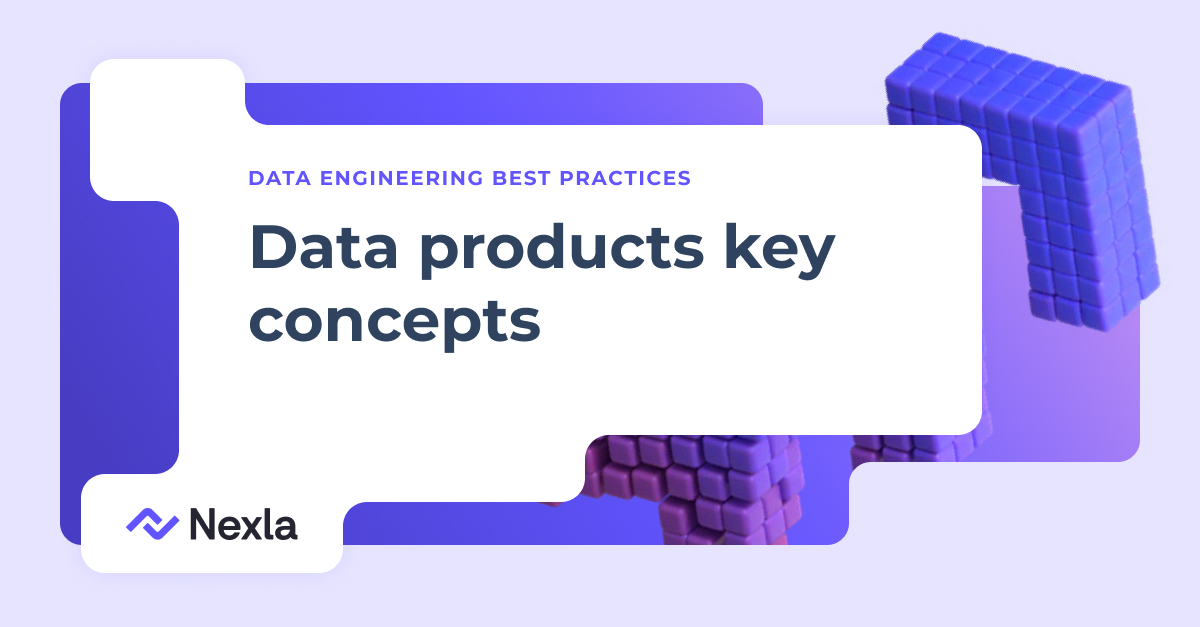 DATA ENGINEERING BEST PRACTICES

Data products key concepts

Nexla